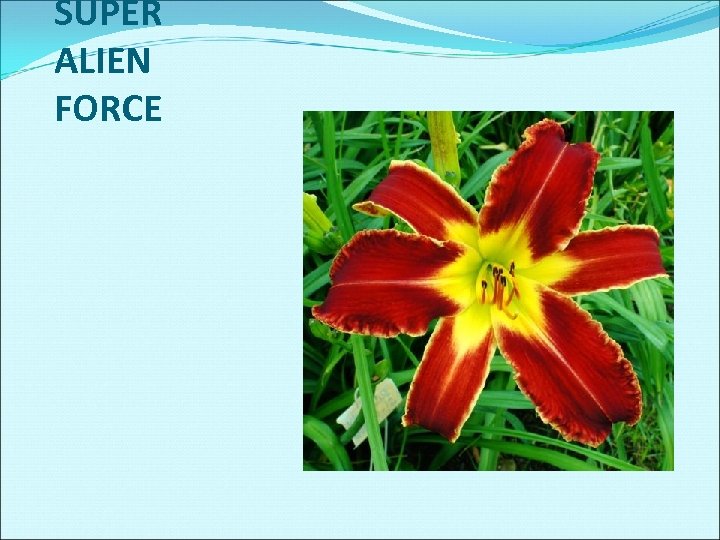 SUPER
ALIEN
FORCE